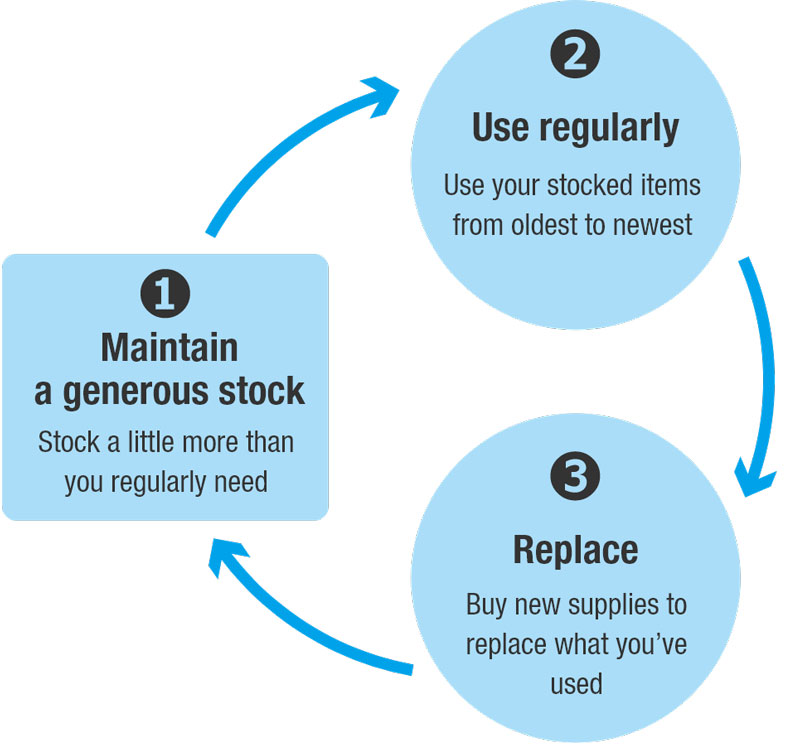 1
Maintain a generous stock
Stock a little more than you regularly need

2
Use regularly
Use your stocked items from oldest to newest

3
Replace
Buy new supplies to replace what you've used